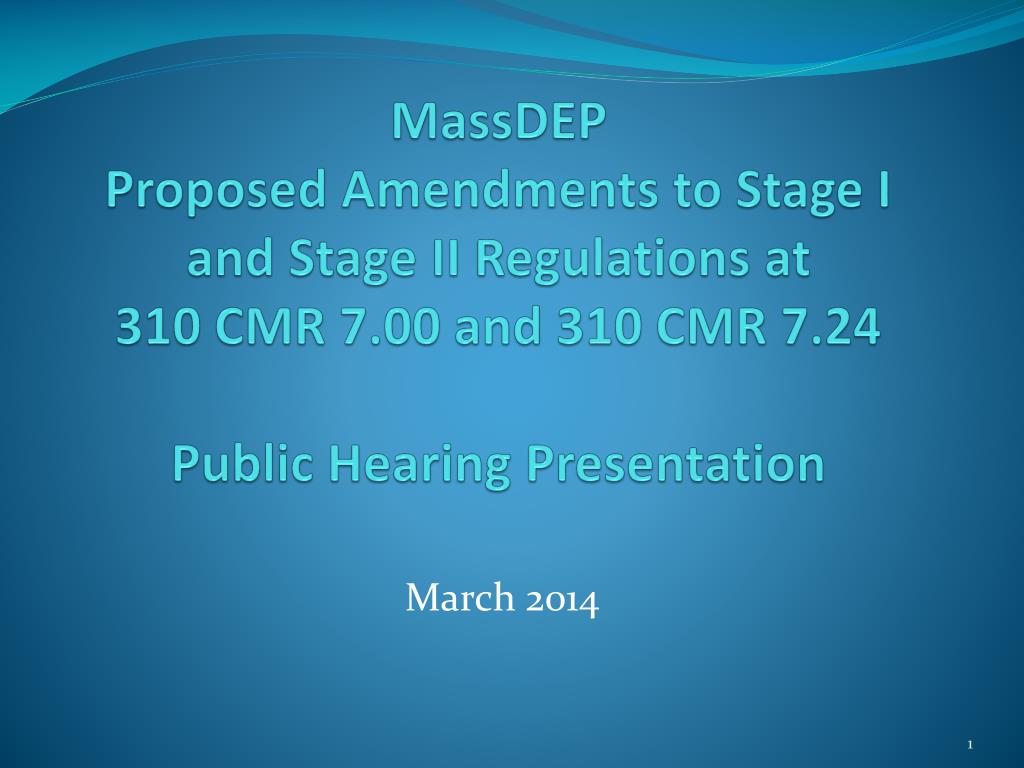 MassDEP
Proposed Amendments to Stage I and Stage II Regulations at 310 CMR 7.00 and 310 CMR 7.24

Public Hearing Presentation

March 2014

1